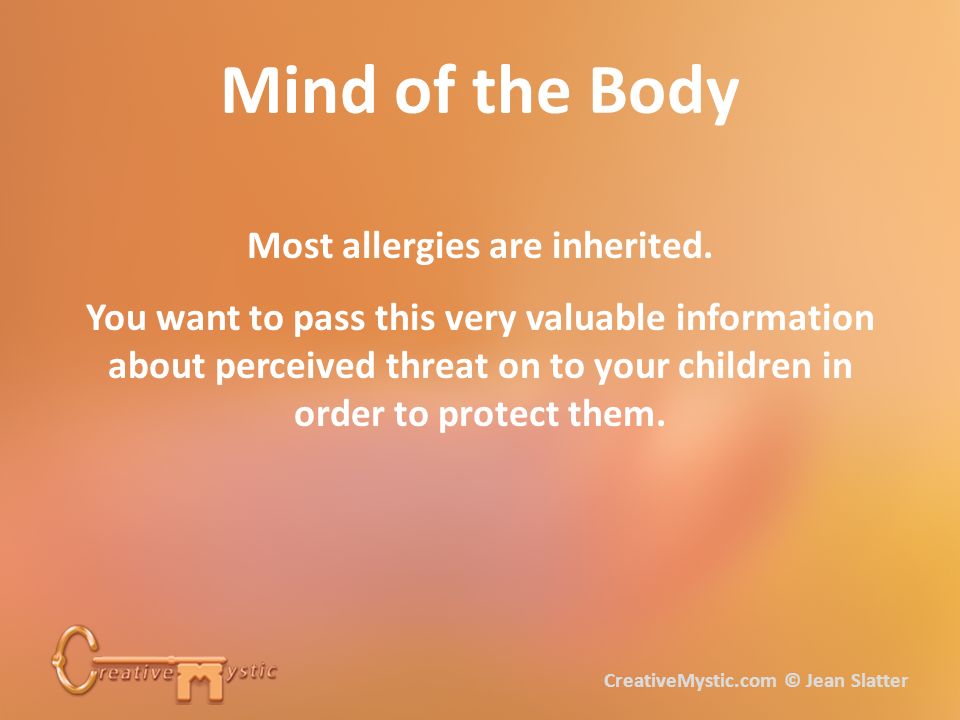 Mind of the Body

Most allergies are inherited.

You want to pass this very valuable information about perceived threat on to your children in order to protect them.

Creative Mystic

CreativeMystic.com © Jean Slatter